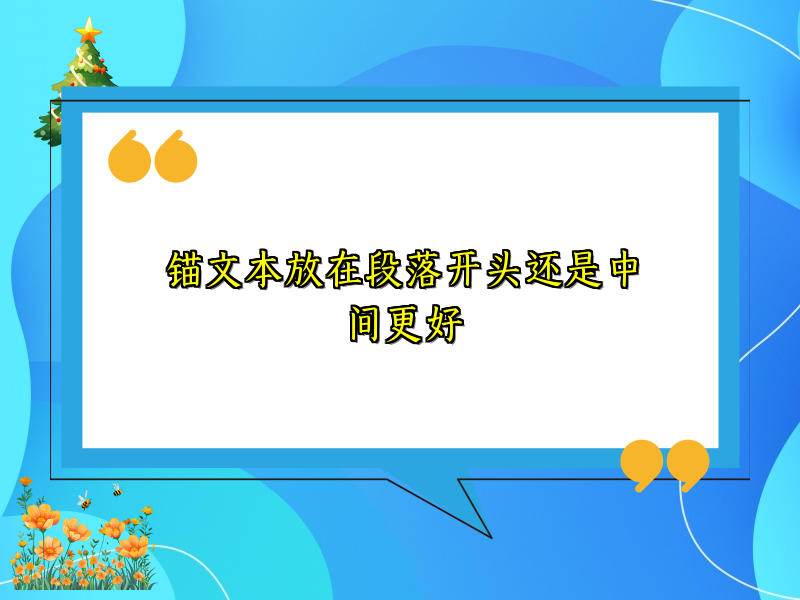 锚文本放在段落开头还是中间更好